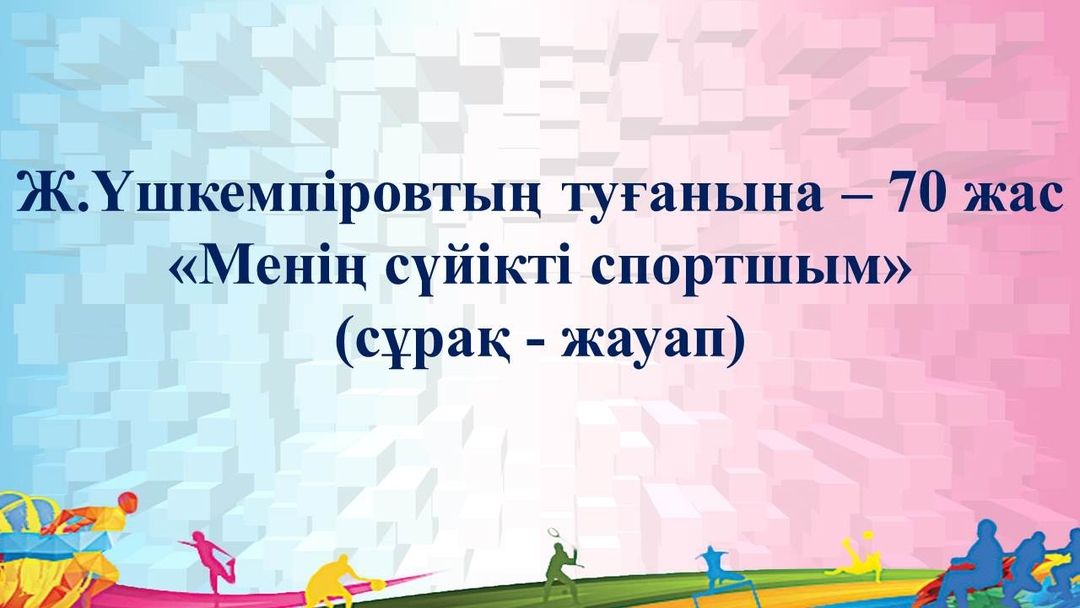 Ж.Үшкемпіровтың туғанына – 70 жас
«Менің сүйікті спортшым»
(сұрақ - жауап)